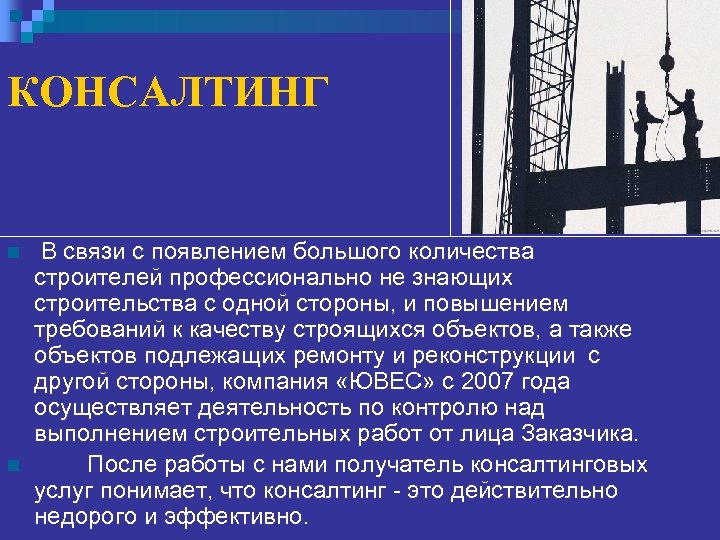 КОНСАЛТИНГ

В связи с появлением большого количества строителей профессионально не знающих строительства с одной стороны, и повышением требований к качеству строящихся объектов, а также объектов подлежащих ремонту и реконструкции с другой стороны, компания «ЮВЕС» с 2007 года осуществляет деятельность по контролю над выполнением строительных работ от лица Заказчика.

После работы с нами получатель консалтинговых услуг понимает, что консалтинг - это действительно недорого и эффективно.